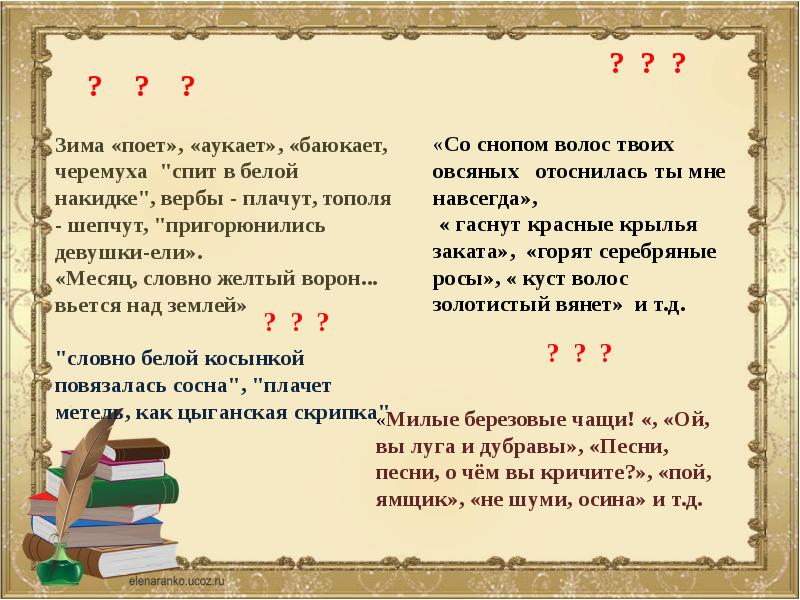 ? ? ?

Зима «поет», «аукает», «баюкает, черемуха "спит в белой накидке", вербы - плачут, тополя - шепчут, "пригорюнились девушки-ели».
«Месяц, словно желтый ворон... вьется над землей»

? ? ?

"словно белой косынкой повязалась сосна", "плачет метель, как цыганская скрипка"

? ? ?

«Со снопом волос твоих овсяных отоснилась ты мне навсегда»,
« гаснут красные крылья заката», «горят серебряные росы», « куст волос золотистый вянет» и т.д.

? ? ?

«Милые березовые чащи! «, «Ой, вы луга и дубравы», «Песни, песни, о чём вы кричите?», «пой, ямщик», «не шуми, осина» и т.д.

elenaranko.ucoz.ru